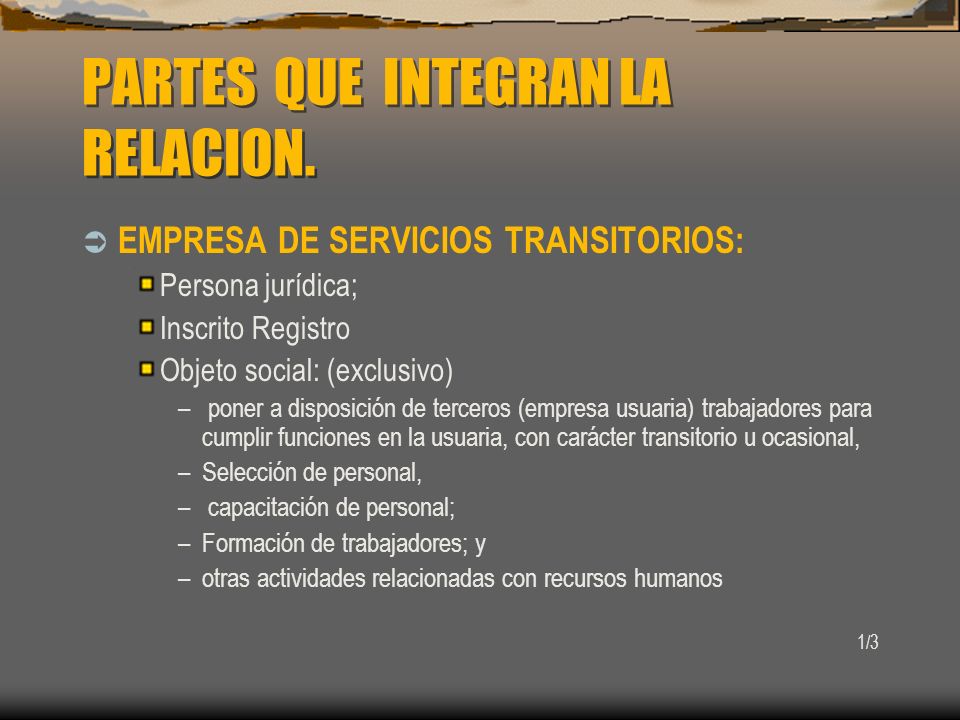 PARTES QUE INTEGRAN LA RELACION.

EMPRESA DE SERVICIOS TRANSITORIOS:

Persona jurídica;

Inscrito Registro

Objeto social: (exclusivo)

– poner a disposición de terceros (empresa usuaria) trabajadores para cumplir funciones en la usuaria, con carácter transitorio u ocasional,

– Selección de personal,

– capacitación de personal;

– Formación de trabajadores; y

– otras actividades relacionadas con recursos humanos

1/3